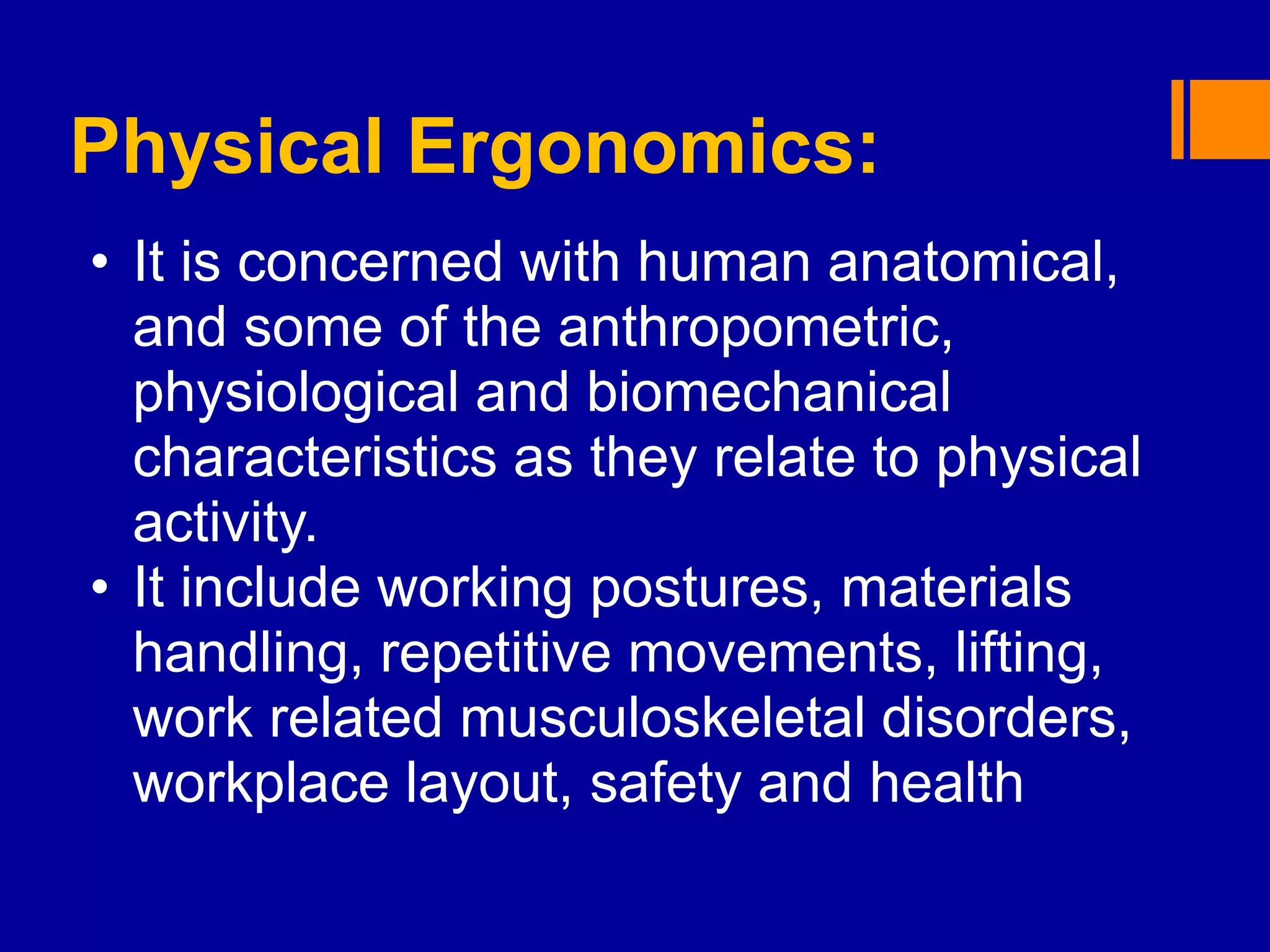 Physical Ergonomics:

• It is concerned with human anatomical, and some of the anthropometric, physiological and biomechanical characteristics as they relate to physical activity.
• It include working postures, materials handling, repetitive movements, lifting, work related musculoskeletal disorders, workplace layout, safety and health